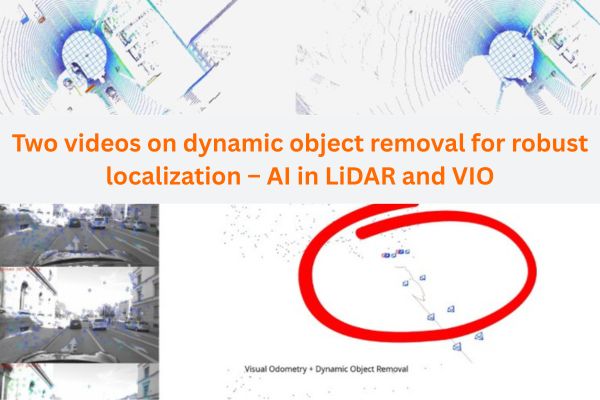 Two videos on dynamic object removal for robust localization – AI in LiDAR and VIO

Visual Odometry + Dynamic Object Removal